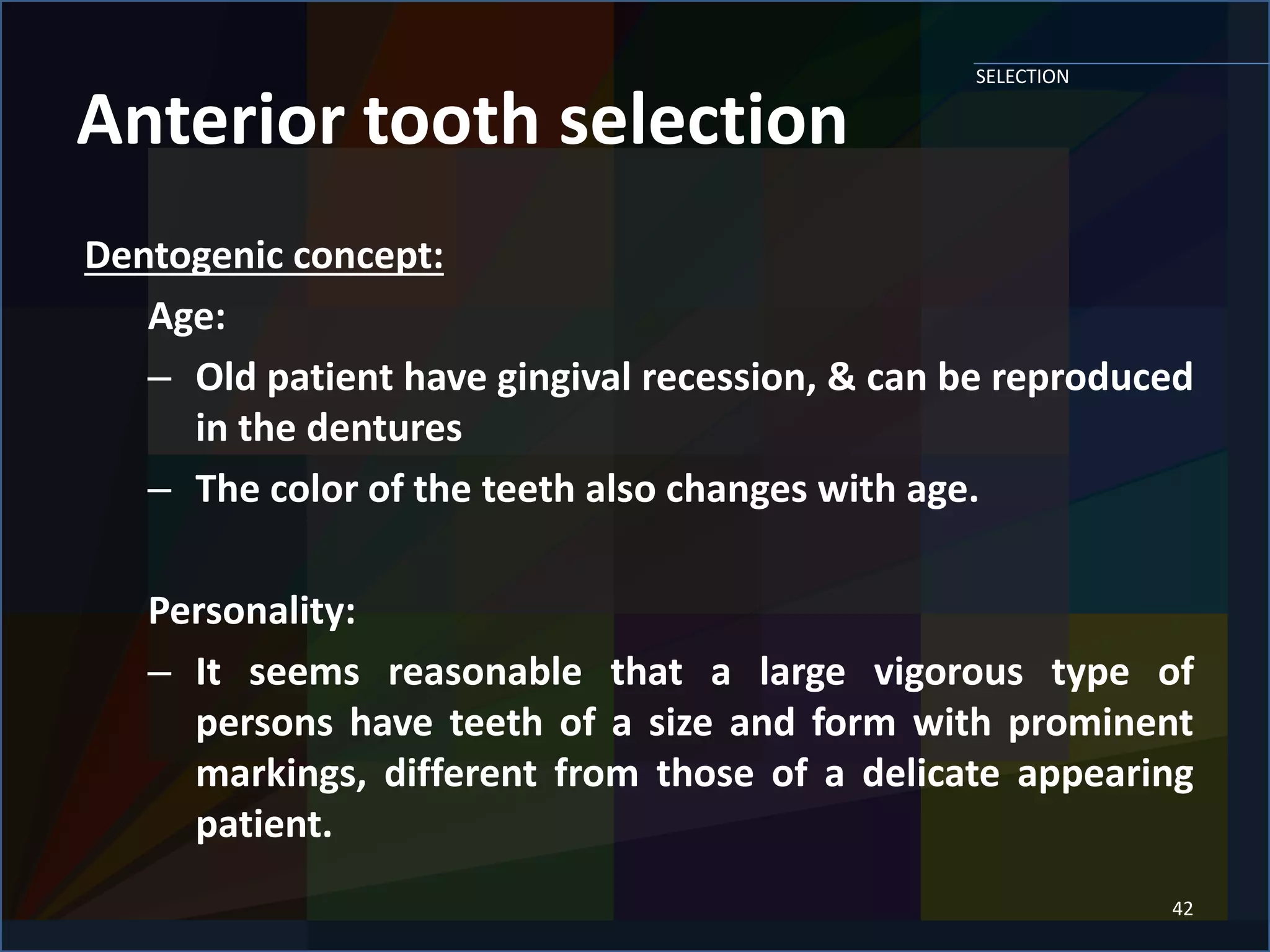 SELECTION

Anterior tooth selection

Dentogenic concept:

Age:

– Old patient have gingival recession, & can be reproduced in the dentures

– The color of the teeth also changes with age.

Personality:

– It seems reasonable that a large vigorous type of persons have teeth of a size and form with prominent markings, different from those of a delicate appearing patient.

42